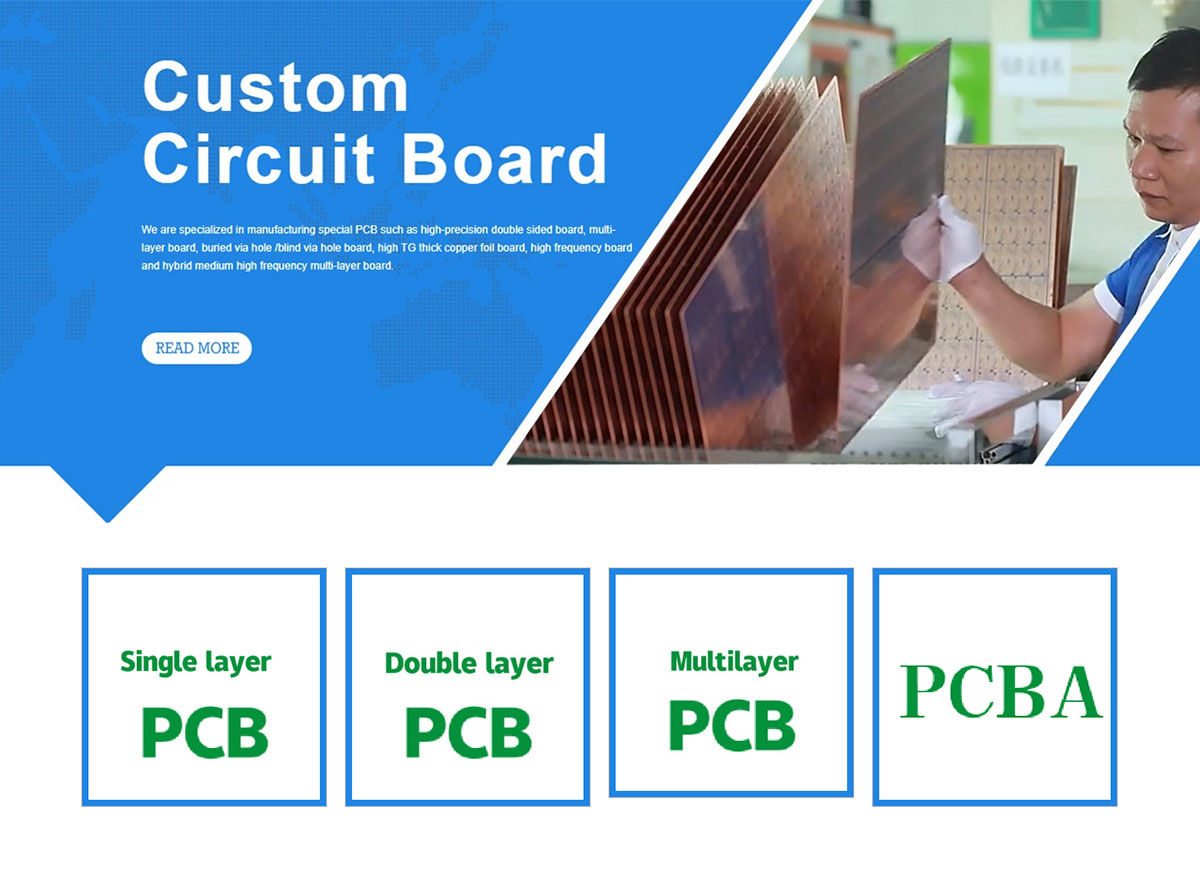 Custom
Circuit Board

We are specialized in manufacturing special PCB such as high-precision double sided board, multi-layer board, buried via hole /blind via hole board, high TG thick copper foil board, high frequency board and hybrid medium high frequency multi-layer board.

READ MORE

Single layer
PCB

Double layer
PCB

Multilayer
PCB

PCBA